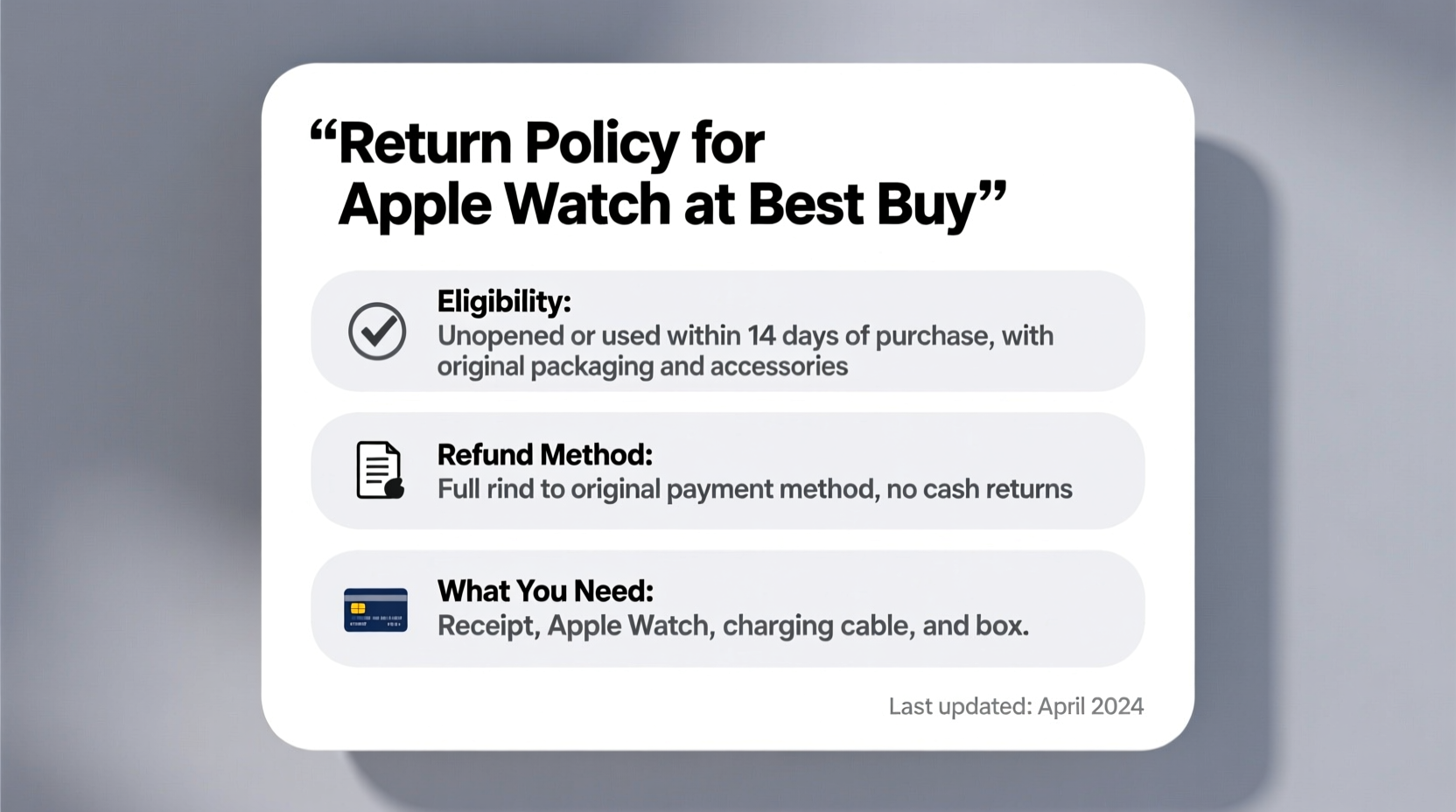 “Return Policy for Apple Watch at Best Buy”

Eligibility:
Unopened or used within 14 days of purchase, with original packaging and accessories

Refund Method:
Full rind to original payment method, no cash returns

What You Need:
Receipt, Apple Watch, charging cable, and box.

Last updated: April 2024